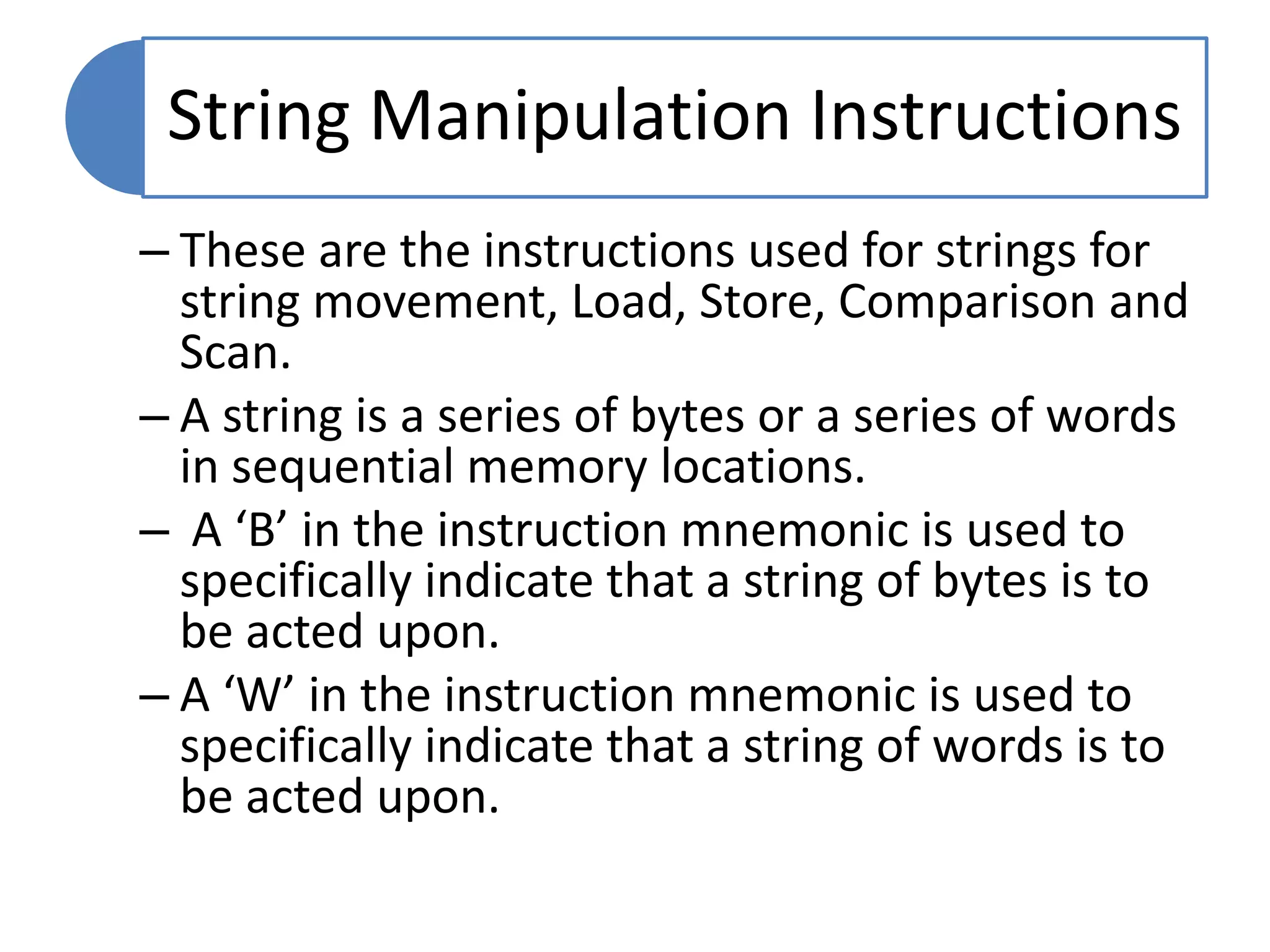 String Manipulation Instructions

– These are the instructions used for strings for string movement, Load, Store, Comparison and Scan.

– A string is a series of bytes or a series of words in sequential memory locations.

– A ‘B’ in the instruction mnemonic is used to specifically indicate that a string of bytes is to be acted upon.

– A ‘W’ in the instruction mnemonic is used to specifically indicate that a string of words is to be acted upon.